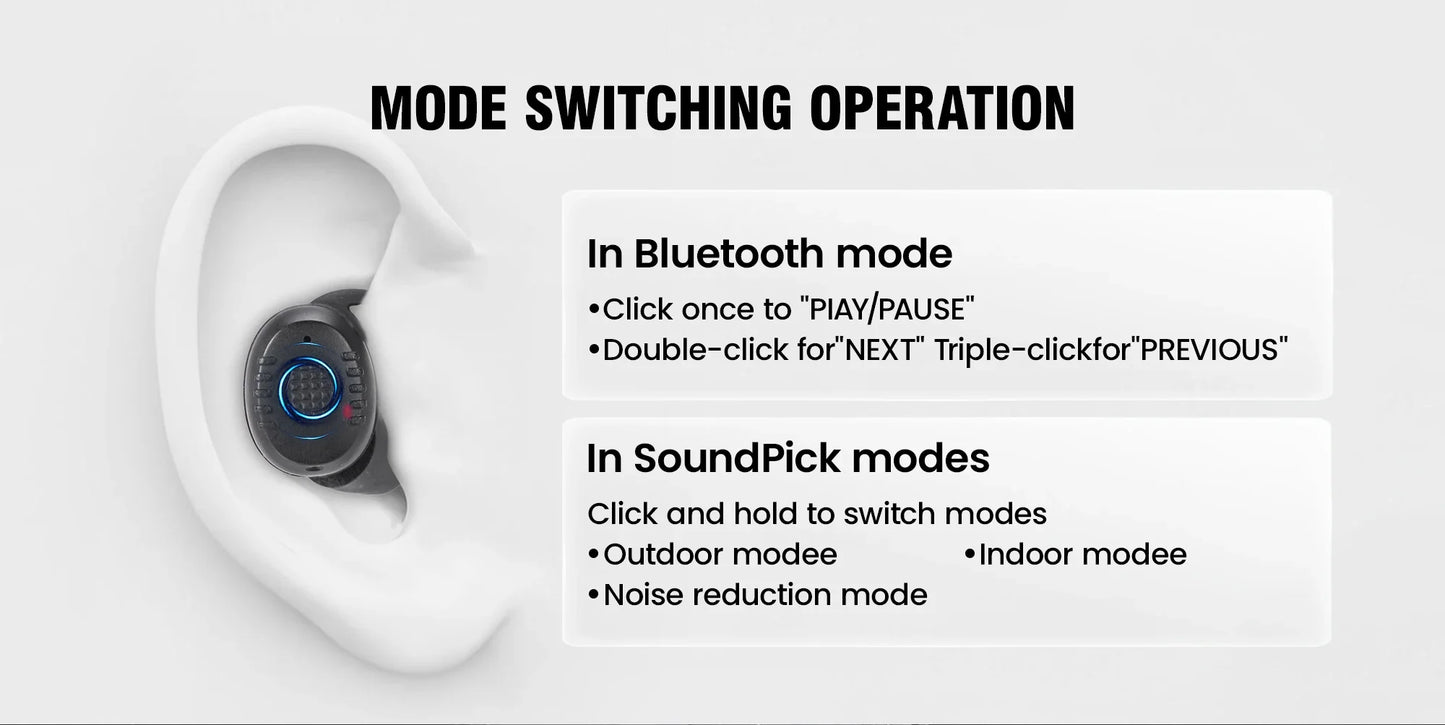 MODE SWITCHING OPERATION

In Bluetooth mode
•Click once to "PIAY/PAUSE"
•Double-click for"NEXT" Triple-clickfor"PREVIOUS"

In SoundPick modes
Click and hold to switch modes
•Outdoor modee •Indoor modee
•Noise reduction mode